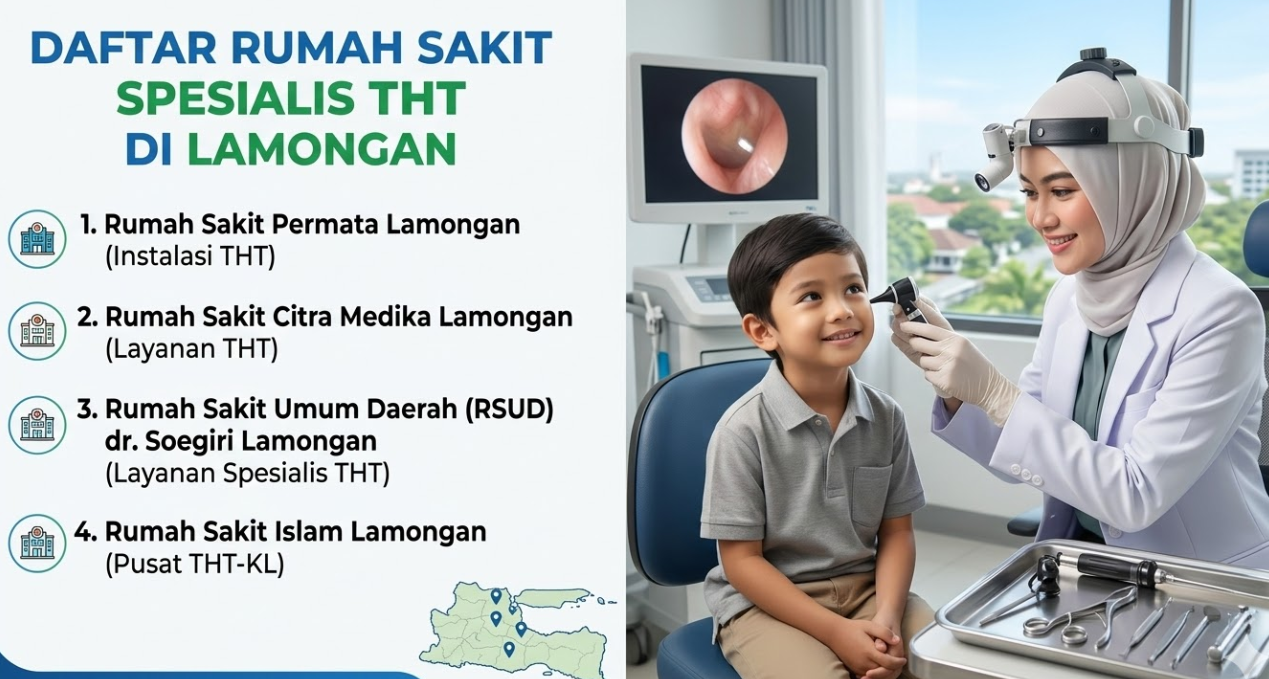 DAFTAR RUMAH SAKIT
SPESIALIS THT
DI LAMONGAN

1. Rumah Sakit Permata Lamongan
(Instalasi THT)

2. Rumah Sakit Citra Medika Lamongan
(Layanan THT)

3. Rumah Sakit Umum Daerah (RSUD)
dr. Soegiri Lamongan
(Layanan Spesialis THT)

4. Rumah Sakit Islam Lamongan
(Pusat THT-KL)